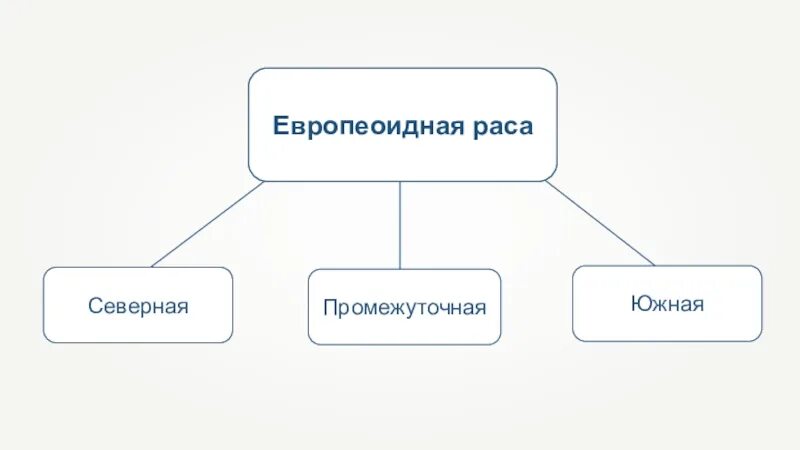 Европеоидная раса

Северная

Промежуточная

Южная